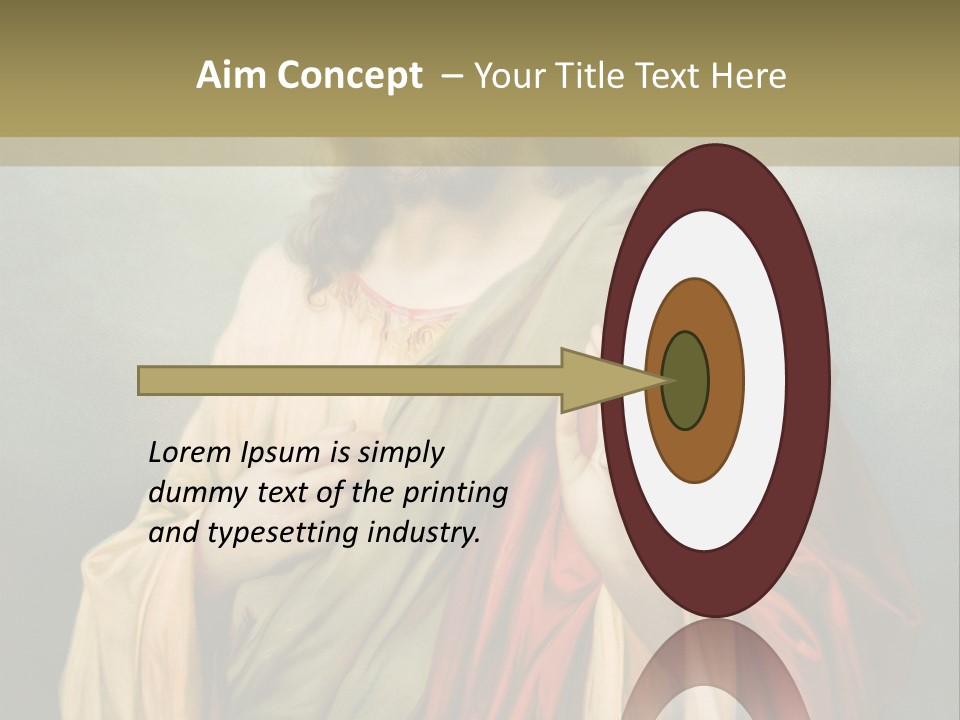 Aim Concept – Your Title Text Here

Lorem Ipsum is simply dummy text of the printing and typesetting industry.